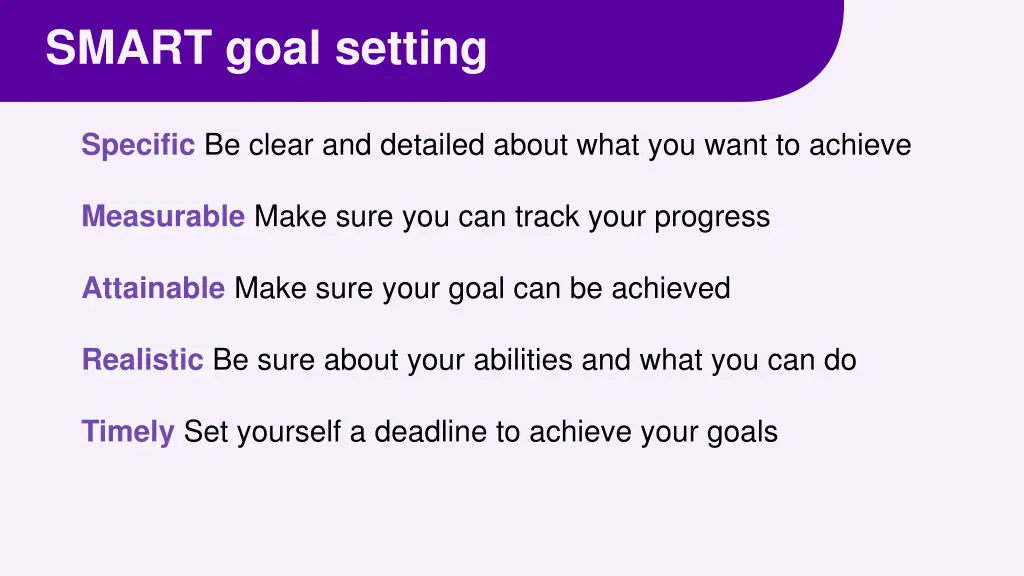 SMART goal setting

Specific Be clear and detailed about what you want to achieve

Measurable Make sure you can track your progress

Attainable Make sure your goal can be achieved

Realistic Be sure about your abilities and what you can do

Timely Set yourself a deadline to achieve your goals